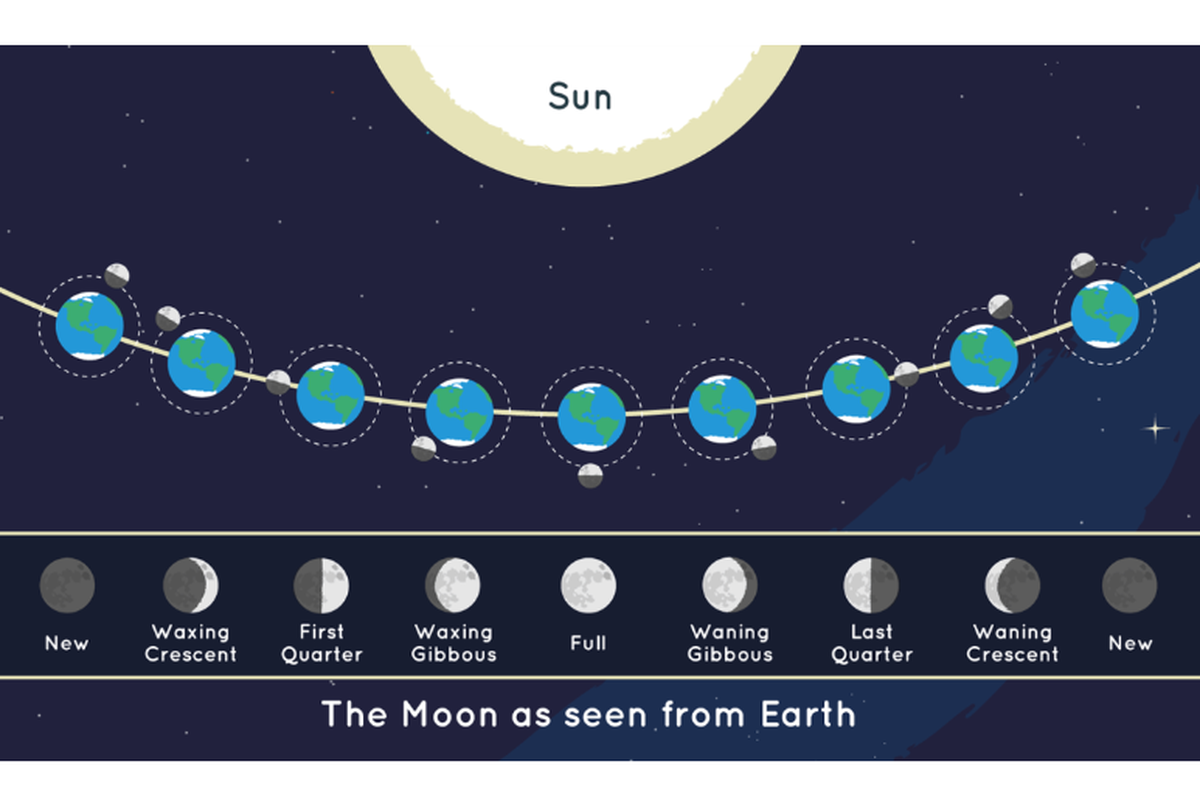 Sun

New
Waxing Crescent
First Quarter
Waxing Gibbous
Full
Waning Gibbous
Last Quarter
Waning Crescent
New

The Moon as seen from Earth